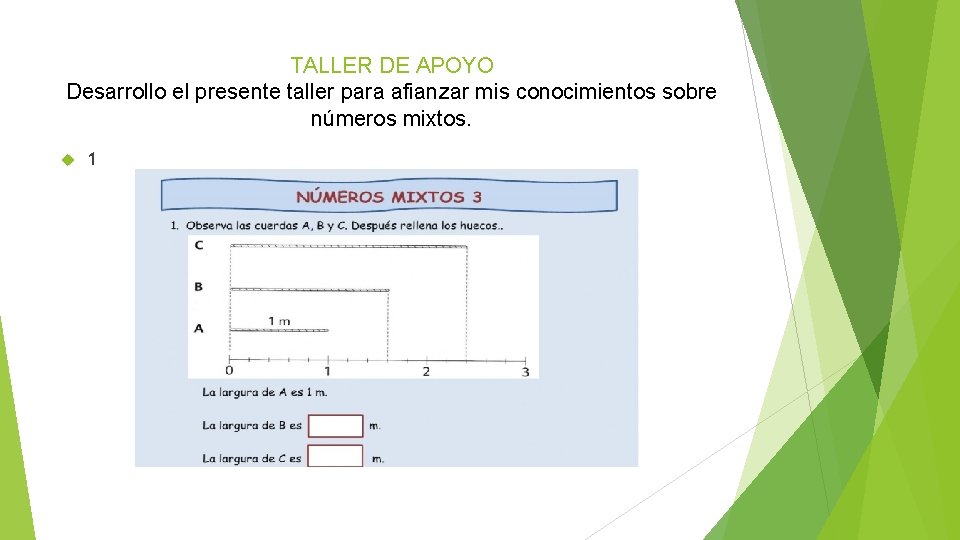 TALLER DE APOYO
Desarrollo el presente taller para afianzar mis conocimientos sobre números mixtos.

1

NÚMEROS MIXTOS 3

1. Observa las cuerdas A, B y C. Después rellena los huecos..

C

B

A

1 m

0 1 2 3

La largura de A es 1 m.

La largura de B es m.

La largura de C es m.